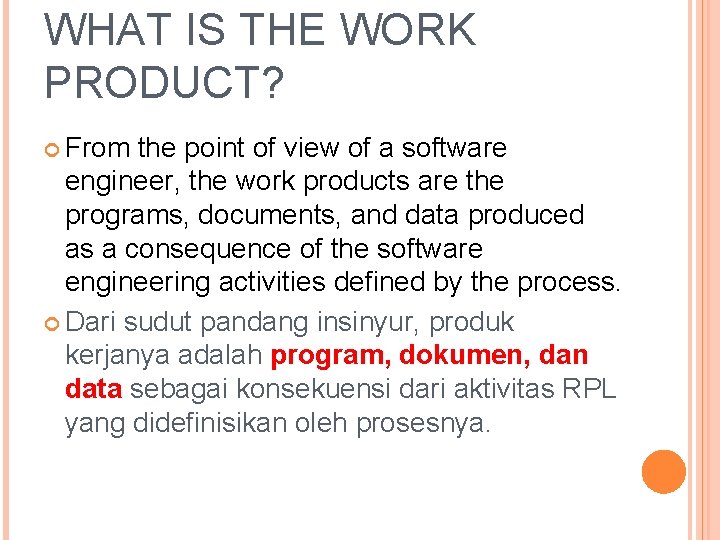 WHAT IS THE WORK PRODUCT?

From the point of view of a software engineer, the work products are the programs, documents, and data produced as a consequence of the software engineering activities defined by the process.

Dari sudut pandang insinyur, produk kerjanya adalah program, dokumen, dan data sebagai konsekuensi dari aktivitas RPL yang didefinisikan oleh prosesnya.